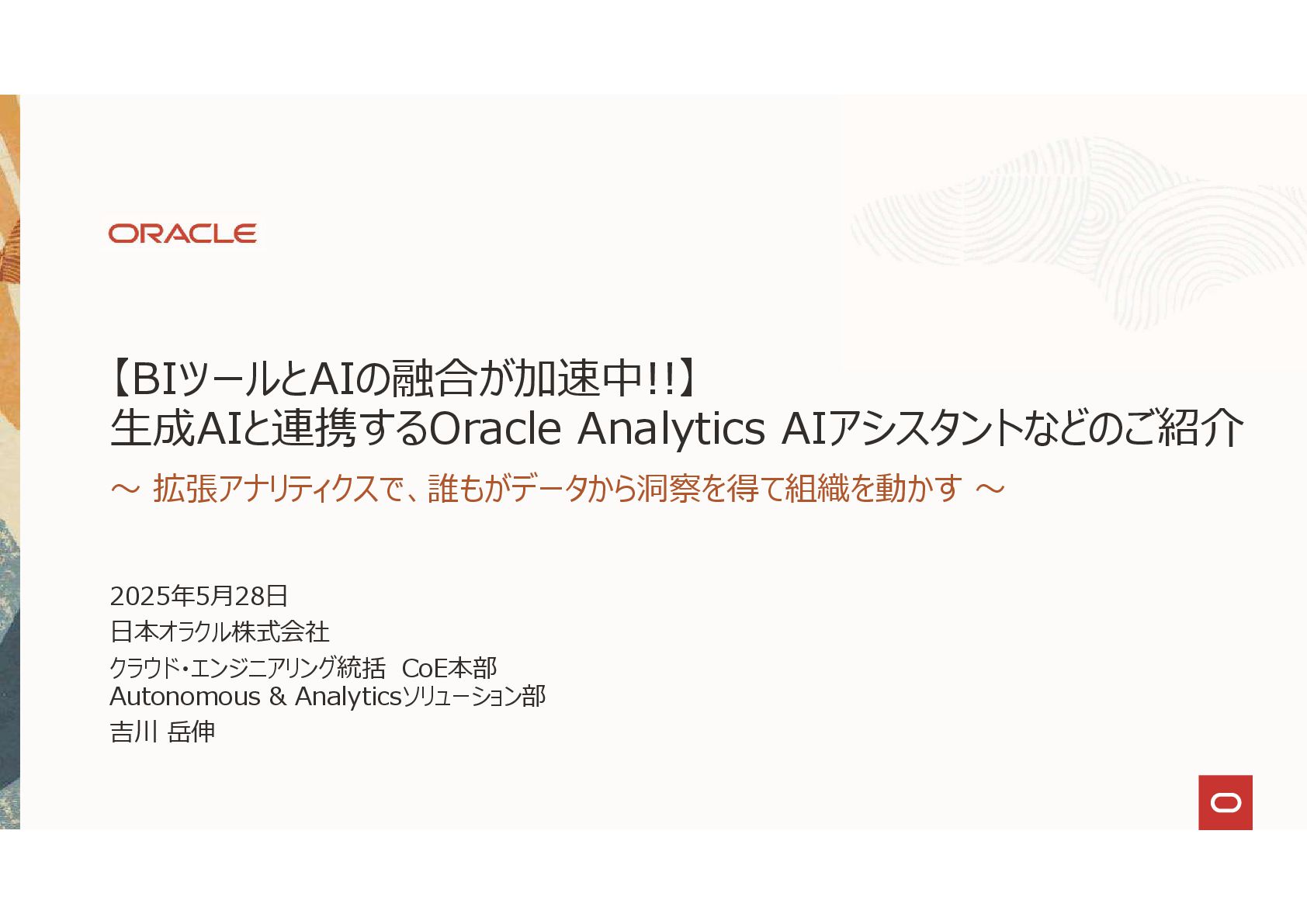 ORACLE

【BIツールとAIの融合が加速中!!】
生成AIと連携するOracle Analytics AIアシスタントなどのご紹介

～ 拡張アナリティクスで、誰もがデータから洞察を得て組織を動かす ～

2025年5月28日
日本オラクル株式会社
クラウド・エンジニアリング統括 CoE本部
Autonomous & Analyticsソリューション部
吉川 岳伸